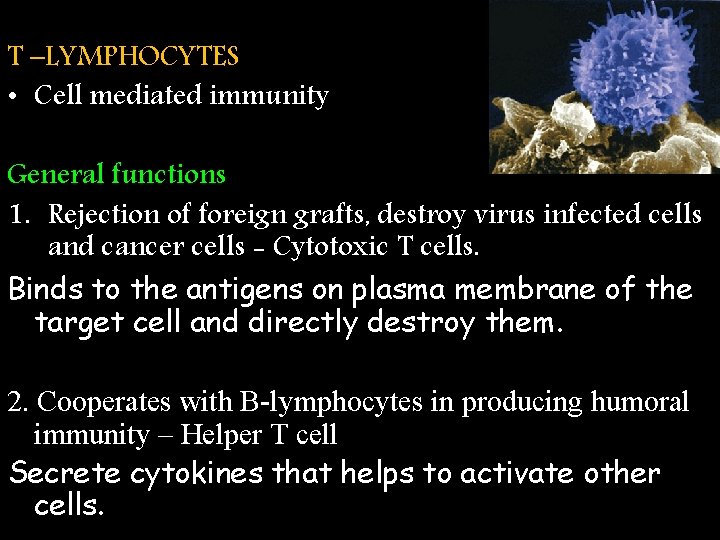 T –LYMPHOCYTES

• Cell mediated immunity

General functions

1. Rejection of foreign grafts, destroy virus infected cells and cancer cells - Cytotoxic T cells.

Binds to the antigens on plasma membrane of the target cell and directly destroy them.

2. Cooperates with B-lymphocytes in producing humoral immunity – Helper T cell

Secrete cytokines that helps to activate other cells.